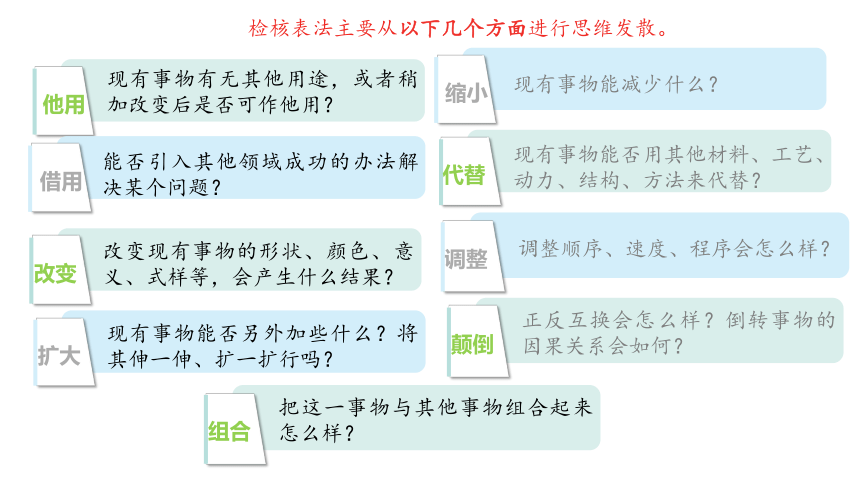 检核表法主要从以下几个方面进行思维发散。

他用
现有事物有无其他用途，或者稍加改变后是否可作他用？

借用
能否引入其他领域成功的办法解决某个问题？

改变
改变现有事物的形状、颜色、意义、式样等，会产生什么结果？

扩大
现有事物能否另外加些什么？将其伸一伸、扩一扩行吗？

缩小
现有事物能减少什么？

代替
现有事物能否用其他材料、工艺、动力、结构、方法来代替？

调整
调整顺序、速度、程序会怎么样？

颠倒
正反互换会怎么样？倒转事物的因果关系会如何？

组合
把这一事物与其他事物组合起来怎么样？